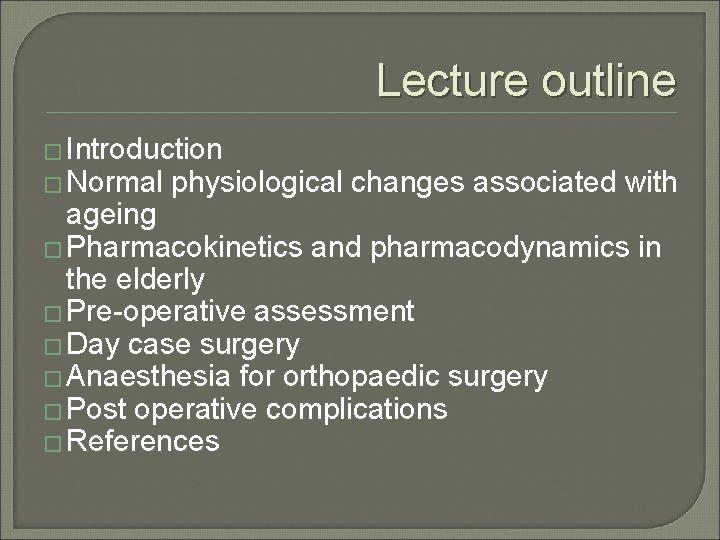 Lecture outline

□ Introduction
□ Normal physiological changes associated with ageing
□ Pharmacokinetics and pharmacodynamics in the elderly
□ Pre-operative assessment
□ Day case surgery
□ Anaesthesia for orthopaedic surgery
□ Post operative complications
□ References